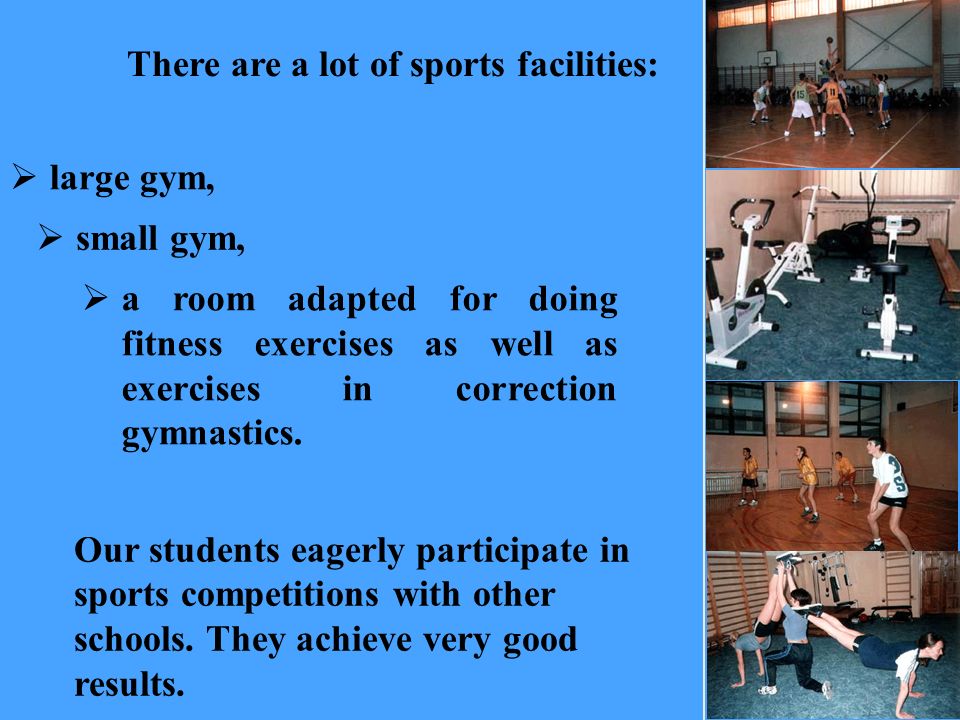 There are a lot of sports facilities:

➢ large gym,

➢ small gym,

➢ a room adapted for doing fitness exercises as well as exercises in correction gymnastics.

Our students eagerly participate in sports competitions with other schools. They achieve very good results.